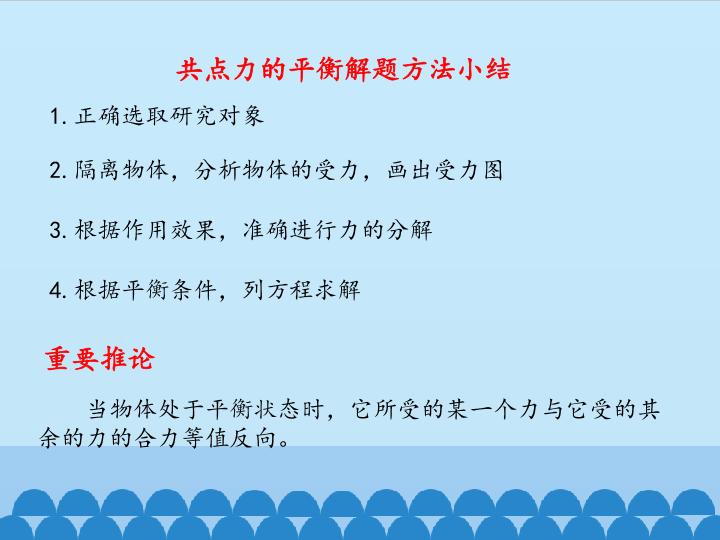 共点力的平衡解题方法小结

1. 正确选取研究对象

2. 隔离物体，分析物体的受力，画出受力图

3. 根据作用效果，准确进行力的分解

4. 根据平衡条件，列方程求解

重要推论

当物体处于平衡状态时，它所受的某一个力与它受的其余的力的合力等值反向。